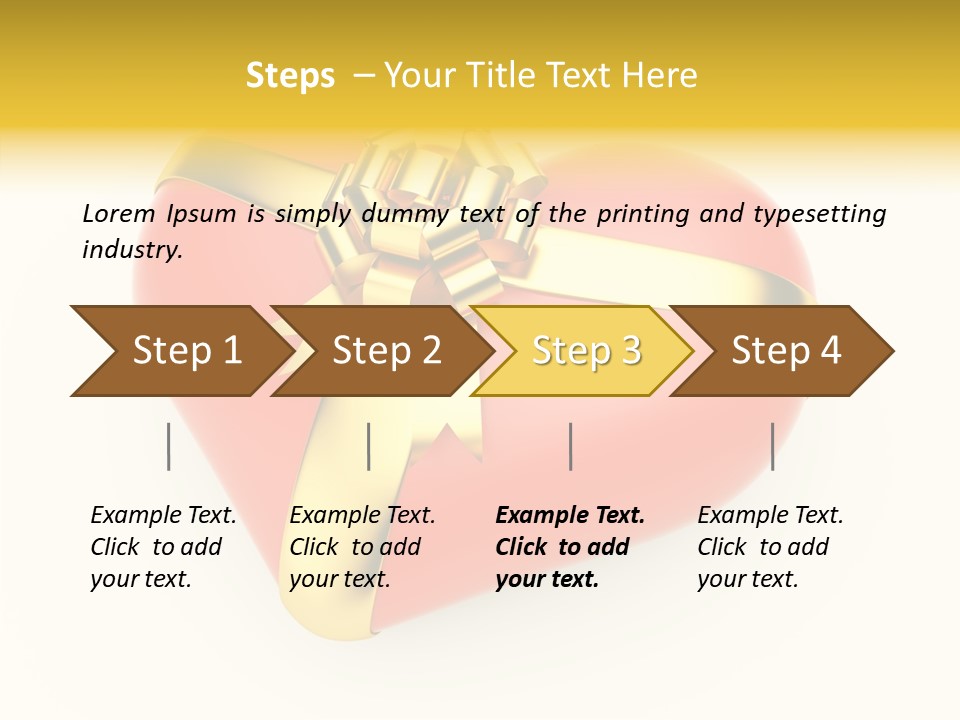 Steps – Your Title Text Here

Lorem Ipsum is simply dummy text of the printing and typesetting industry.

Step 1

Step 2

Step 3

Step 4

Example Text. Click to add your text.

Example Text. Click to add your text.

Example Text. Click to add your text.

Example Text. Click to add your text.